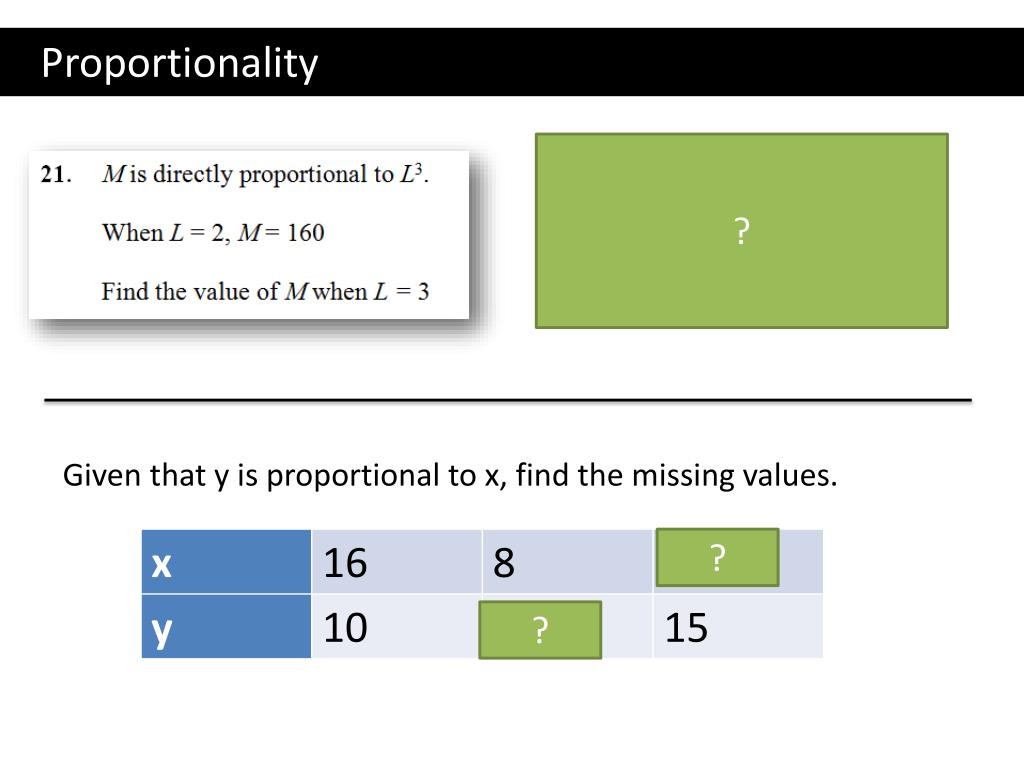 Proportionality

21. $M$ is directly proportional to $L^3$.

When $L = 2$, $M = 160$

Find the value of $M$ when $L = 3$

?

Given that y is proportional to x, find the missing values.

| x | 16 | 8 | ? |
|---|---|---|---|
| y | 10 | ? | 15 |